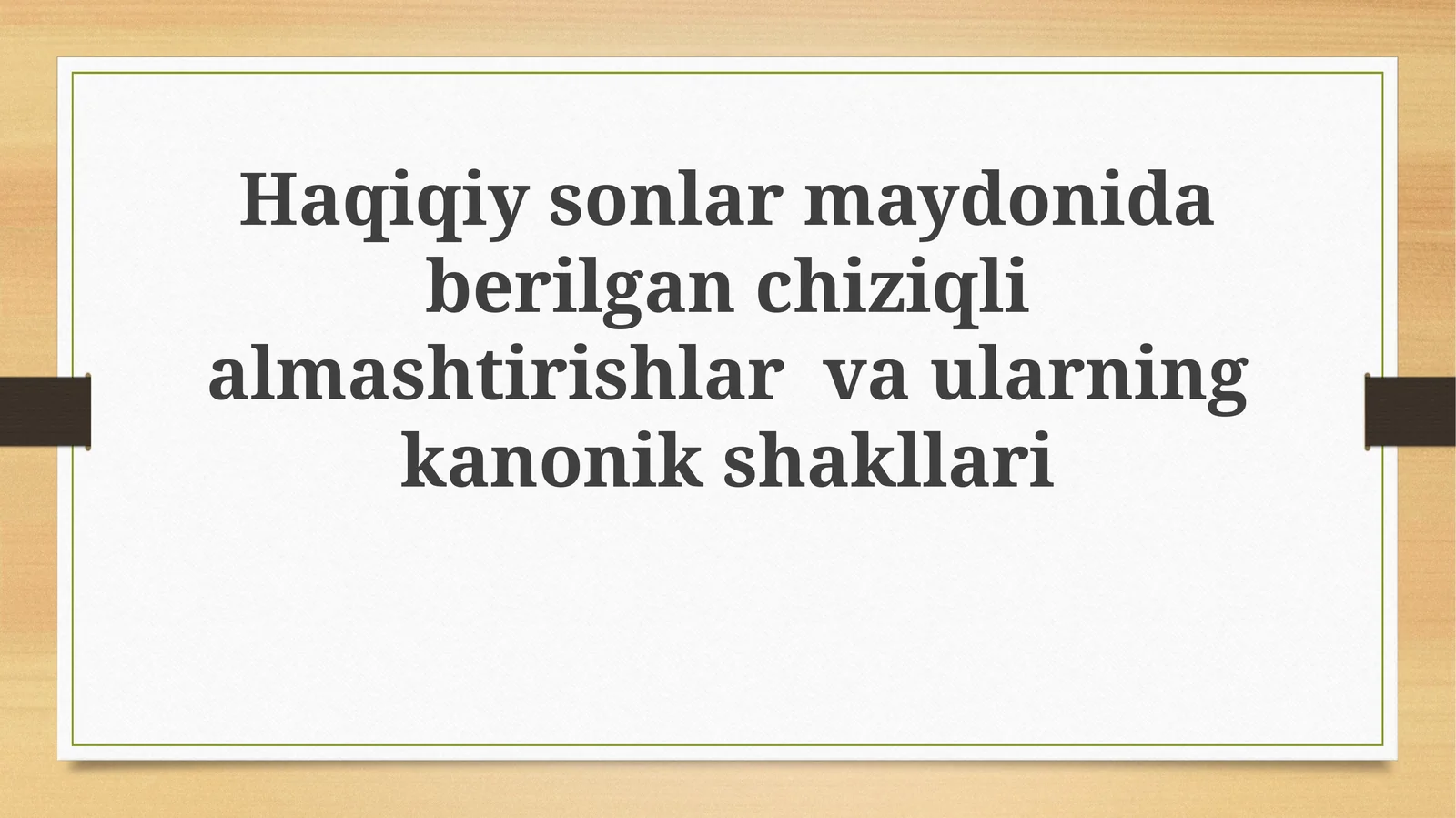 Haqiqiy sonlar maydonida berilgan chiziqli almashtirishlar  va ularning kanonik shakllari